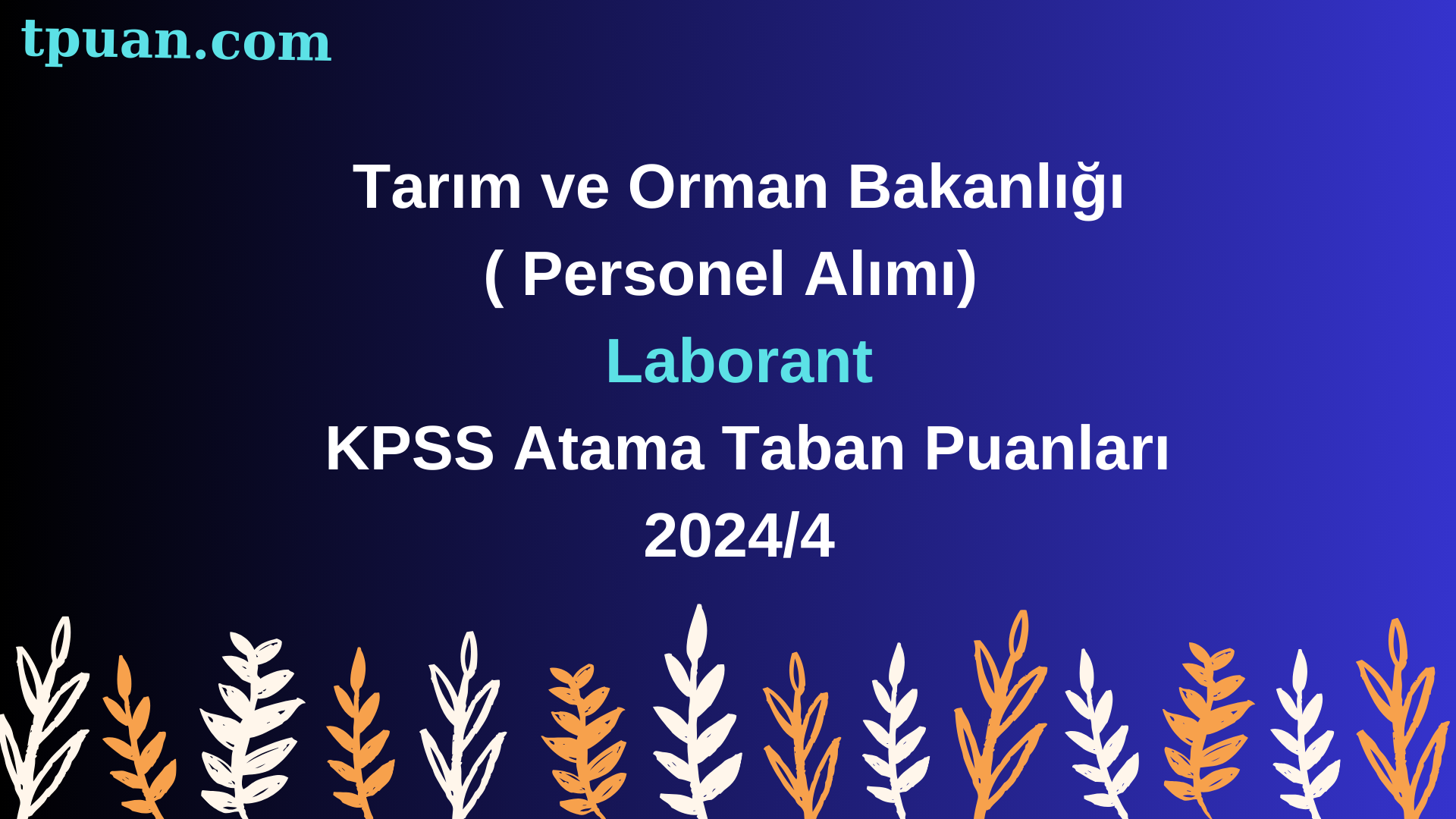 tpuan.com

Tarım ve Orman Bakanlığı
( Personel Alımı)
Laborant
KPSS Atama Taban Puanları
2024/4